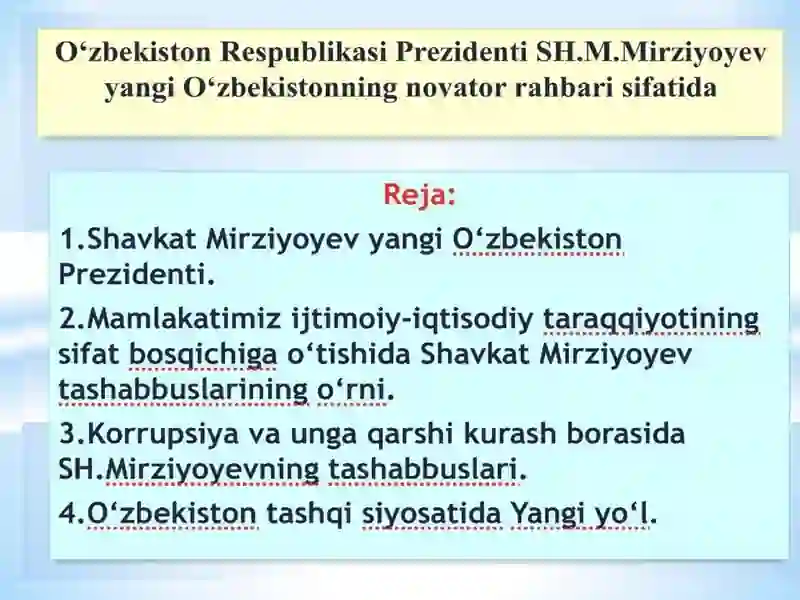 O‘zbekiston Respublikasi Prezidenti SH.M.Mirziyoyev yangi O‘zbekistonning novator rahbari sifatida

Reja:

1.Shavkat Mirziyoyev yangi O‘zbekiston Prezidenti.

2.Mamlakatimiz ijtimoiy-iqtisodiy taraqqiyotining sifat bosqichiga o‘tishida Shavkat Mirziyoyev tashabbuslarining o‘rni.

3.Korrupsiya va unga qarshi kurash borasida SH.Mirziyoyevning tashabbuslari.

4.O‘zbekiston tashqi siyosatida Yangi yo‘l.